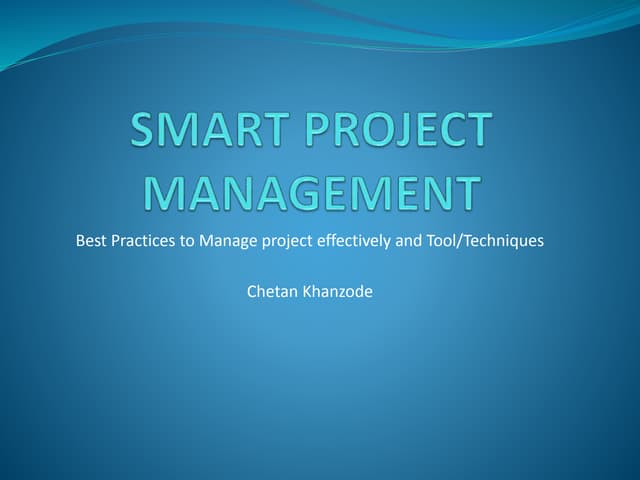 SMART PROJECT MANAGEMENT

Best Practices to Manage project effectively and Tool/Techniques

Chetan Khanzode